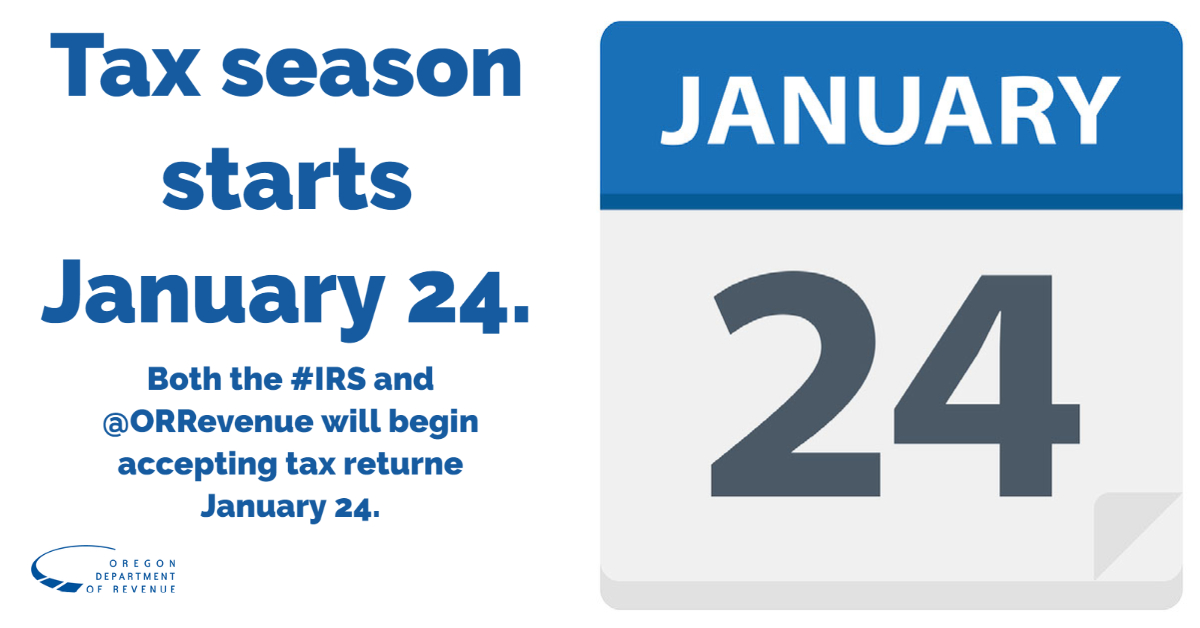 Tax season starts January 24.

Both the #IRS and @ORRevenue will begin accepting tax returne January 24.

OREGON DEPARTMENT OF REVENUE

JANUARY

24